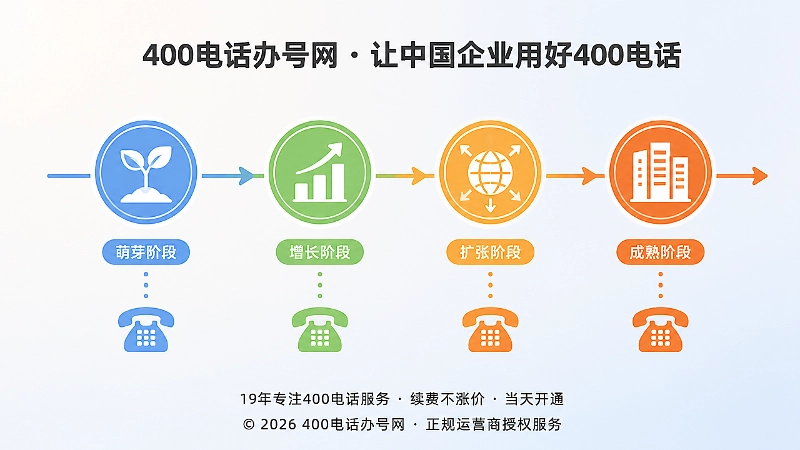 400电话办号网 · 让中国企业用好400电话

萌芽阶段

增长阶段

扩张阶段

成熟阶段

19年专注400电话服务 · 续费不涨价 · 当天开通

© 2026 400电话办号网 · 正规运营商授权服务